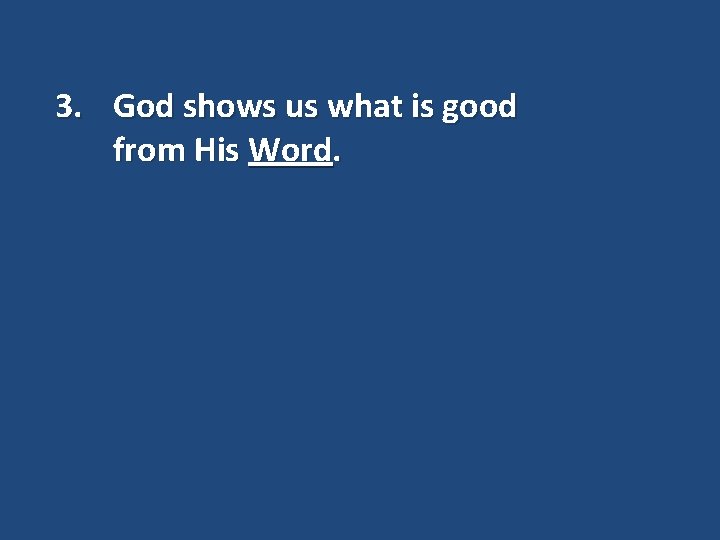 3. God shows us what is good from His Word.